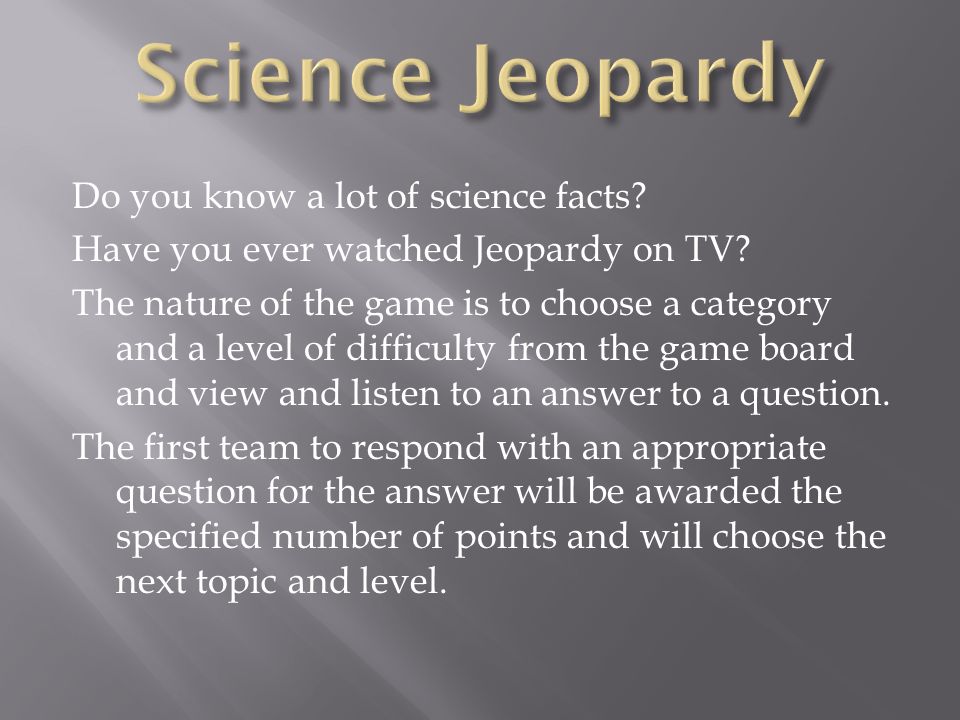 Science Jeopardy

Do you know a lot of science facts?

Have you ever watched Jeopardy on TV?

The nature of the game is to choose a category and a level of difficulty from the game board and view and listen to an answer to a question.

The first team to respond with an appropriate question for the answer will be awarded the specified number of points and will choose the next topic and level.